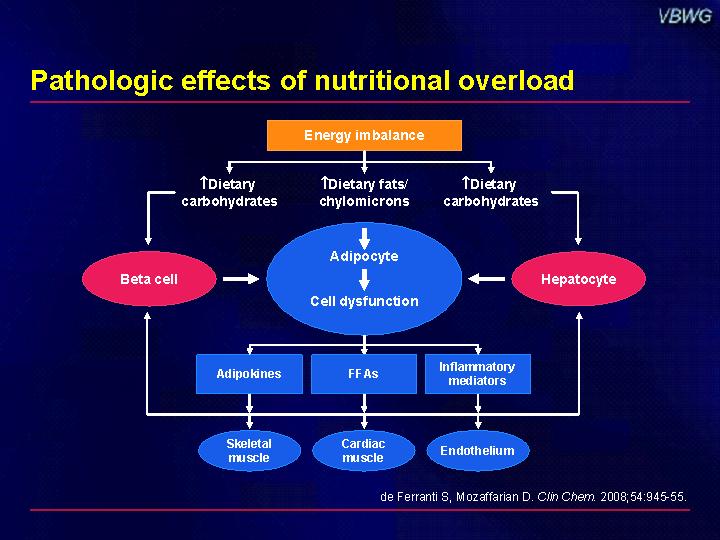 VBWG

Pathologic effects of nutritional overload

Energy imbalance

↑Dietary carbohydrates

↑Dietary fats/ chylomicrons

↑Dietary carbohydrates

Beta cell

Adipocyte

Cell dysfunction

Hepatocyte

Adipokines

FFAs

Inflammatory mediators

Skeletal muscle

Cardiac muscle

Endothelium

de Ferranti S, Mozaffarian D. Clin Chem. 2008;54:945-55.